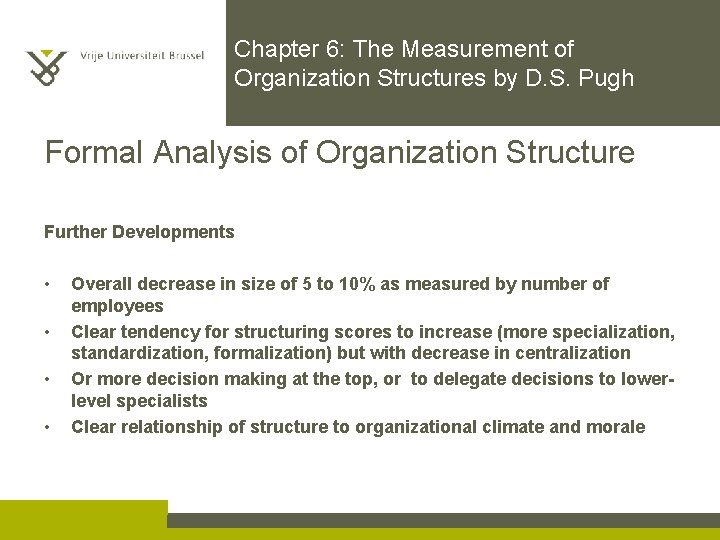 Vrije Universiteit Brussel

Chapter 6: The Measurement of Organization Structures by D.S. Pugh

Formal Analysis of Organization Structure

Further Developments

• Overall decrease in size of 5 to 10% as measured by number of employees
• Clear tendency for structuring scores to increase (more specialization, standardization, formalization) but with decrease in centralization
• Or more decision making at the top, or to delegate decisions to lower-level specialists
• Clear relationship of structure to organizational climate and morale